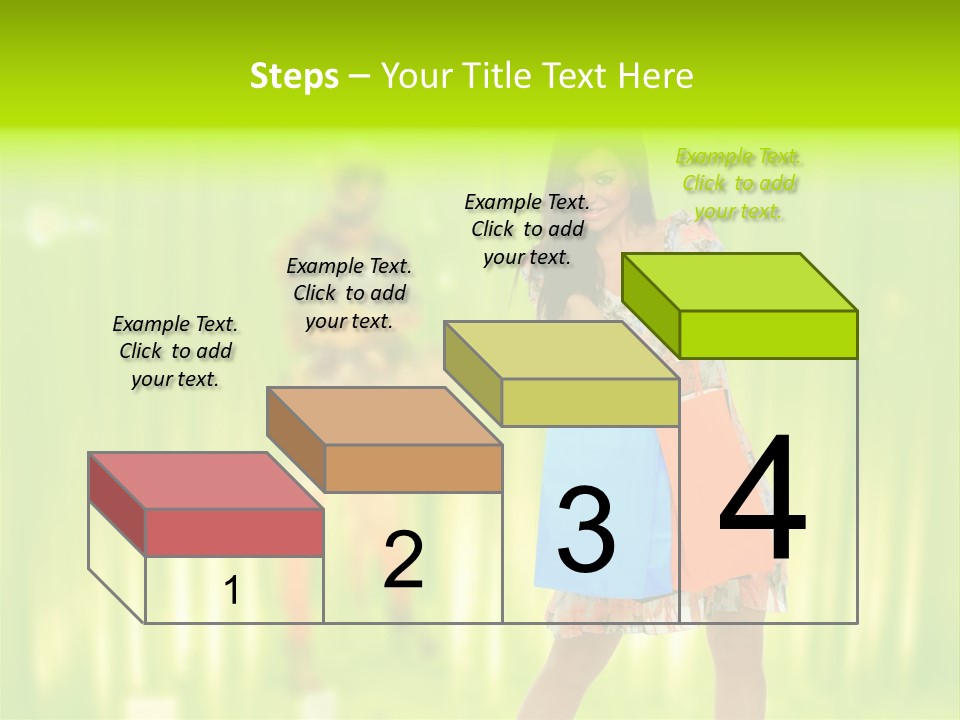 Steps – Your Title Text Here

Example Text. Click to add your text.

Example Text. Click to add your text.

Example Text. Click to add your text.

Example Text. Click to add your text.

1

2

3

4